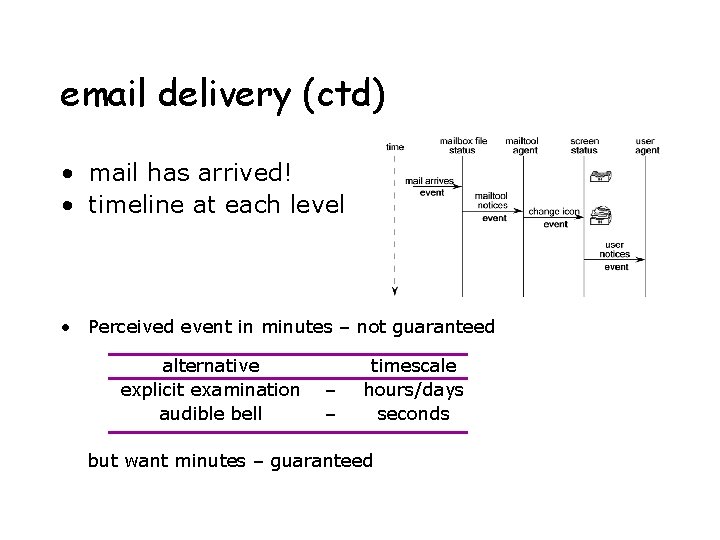 email delivery (ctd)

• mail has arrived!
• timeline at each level

time
mailbox file status
mailtool agent
screen status
user agent
mail arrives event
mailtool notices event
change icon event
user notices event

• Perceived event in minutes – not guaranteed

| alternative | | timescale |
|---|---|---|
| explicit examination | – | hours/days |
| audible bell | – | seconds |

but want minutes – guaranteed